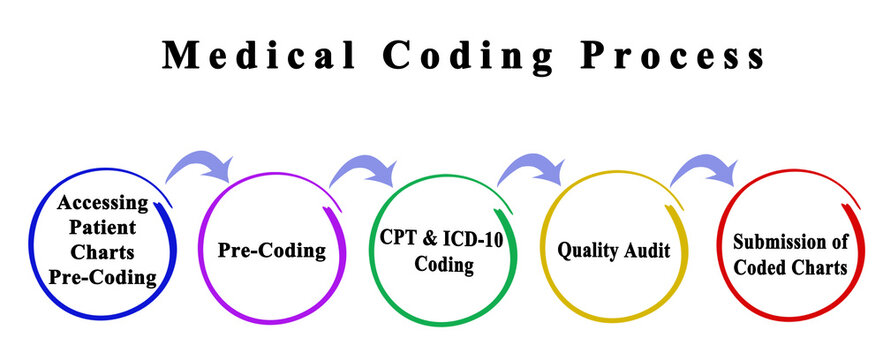 Medical Coding Process

Accessing Patient Charts Pre-Coding

Pre-Coding

CPT & ICD-10 Coding

Quality Audit

Submission of Coded Charts